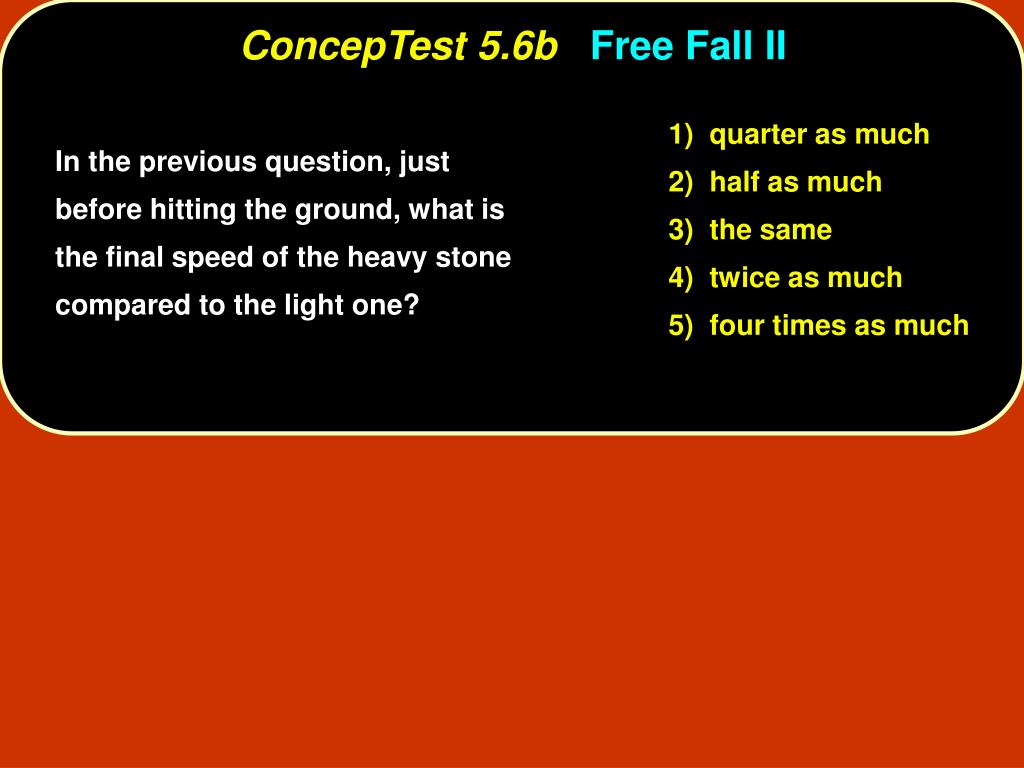 ConcepTest 5.6b Free Fall II

In the previous question, just before hitting the ground, what is the final speed of the heavy stone compared to the light one?

1) quarter as much
2) half as much
3) the same
4) twice as much
5) four times as much